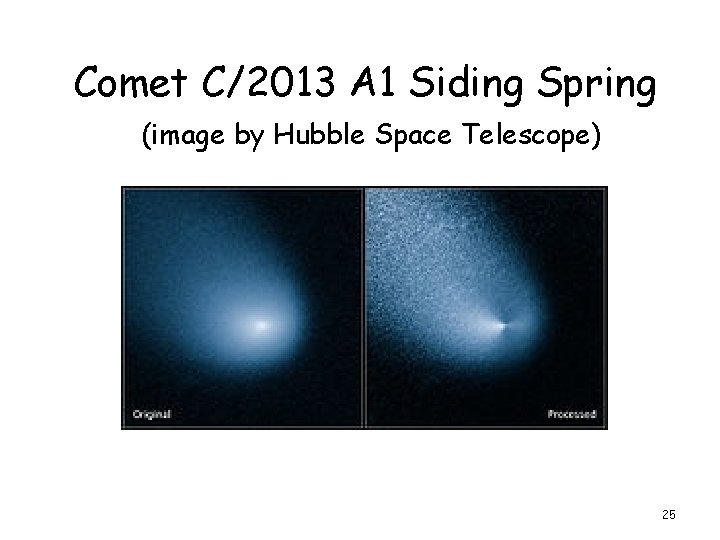 Comet C/2013 A1 Siding Spring
(image by Hubble Space Telescope)

Original

Processed

25